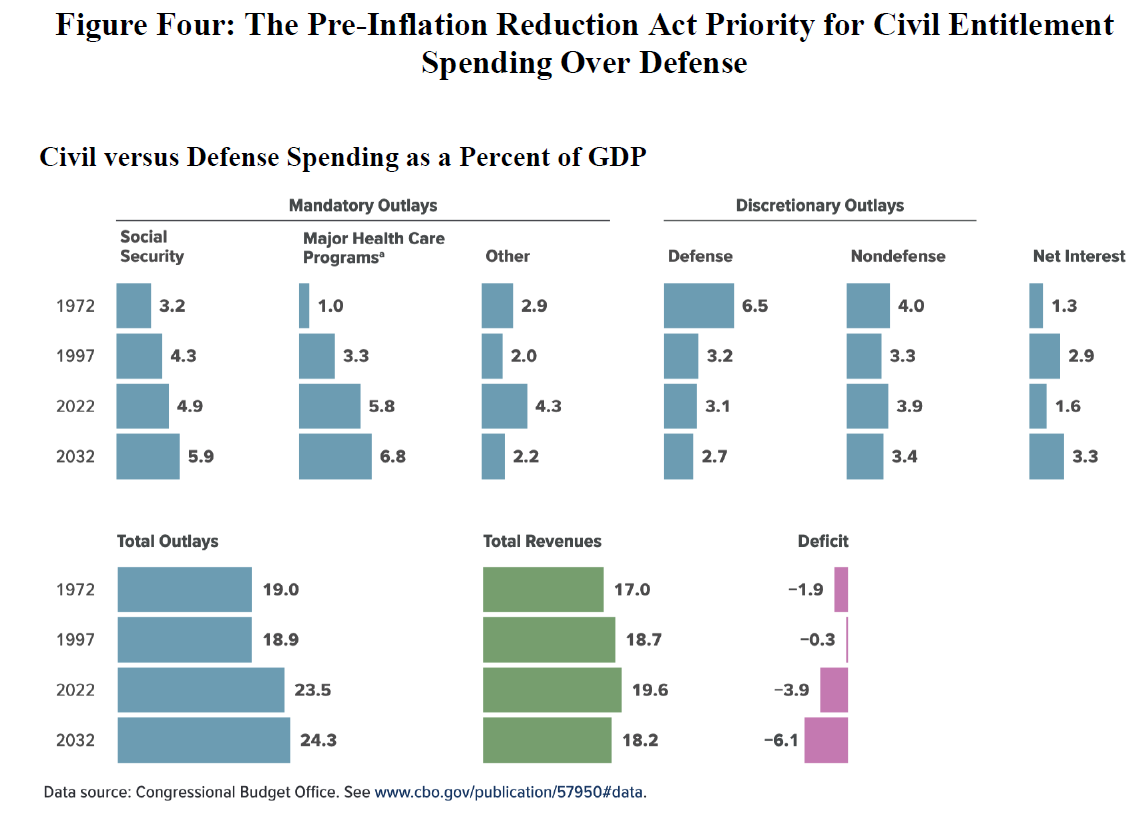 Figure Four: The Pre-Inflation Reduction Act Priority for Civil Entitlement Spending Over Defense

Civil versus Defense Spending as a Percent of GDP

Mandatory Outlays

Discretionary Outlays

| | Social Security | Major Health Care Programs$^a$ | Other | Defense | Nondefense | Net Interest |
|---|---|---|---|---|---|---|
| 1972 | 3.2 | 1.0 | 2.9 | 6.5 | 4.0 | 1.3 |
| 1997 | 4.3 | 3.3 | 2.0 | 3.2 | 3.3 | 2.9 |
| 2022 | 4.9 | 5.8 | 4.3 | 3.1 | 3.9 | 1.6 |
| 2032 | 5.9 | 6.8 | 2.2 | 2.7 | 3.4 | 3.3 |

| | Total Outlays | Total Revenues | Deficit |
|---|---|---|---|
| 1972 | 19.0 | 17.0 | −1.9 |
| 1997 | 18.9 | 18.7 | −0.3 |
| 2022 | 23.5 | 19.6 | −3.9 |
| 2032 | 24.3 | 18.2 | −6.1 |

Data source: Congressional Budget Office. See www.cbo.gov/publication/57950#data.